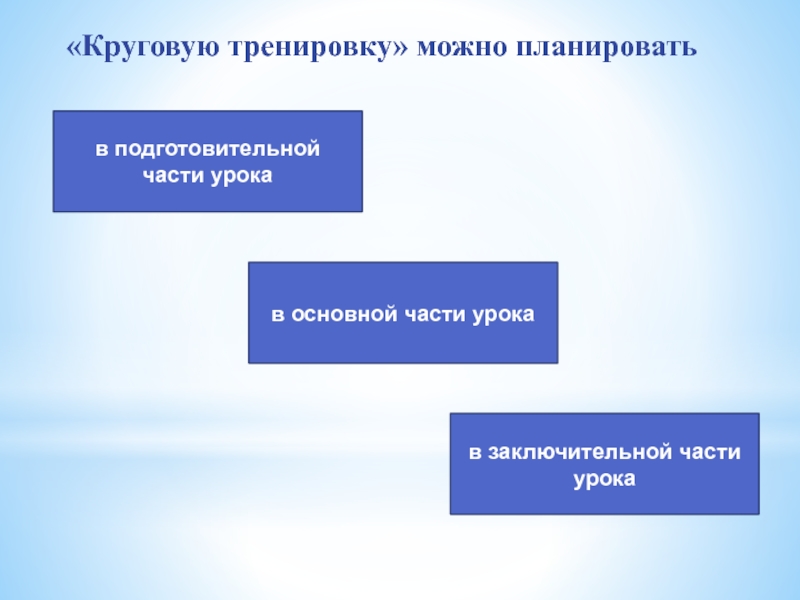 «Круговую тренировку» можно планировать

в подготовительной части урока

в основной части урока

в заключительной части урока